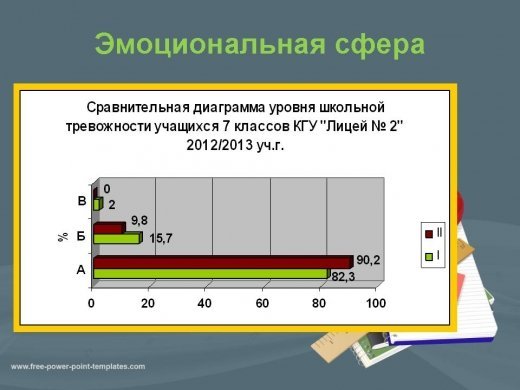 Эмоциональная сфера

Сравнительная диаграмма уровня школьной тревожности учащихся 7 классов КГУ "Лицей № 2" 2012/2013 уч.г.

%

В
0
2

Б
9,8
15,7

А
90,2
82,3

0 20 40 60 80 100

II
I

www.free-power-point-templates.com